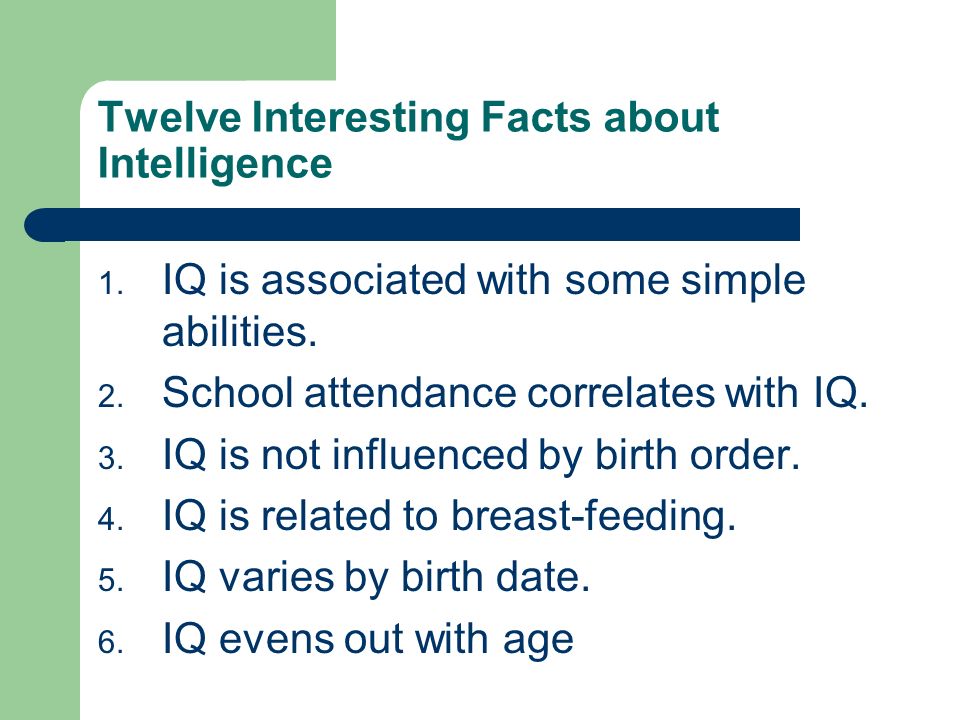 Twelve Interesting Facts about Intelligence

1. IQ is associated with some simple abilities.
2. School attendance correlates with IQ.
3. IQ is not influenced by birth order.
4. IQ is related to breast-feeding.
5. IQ varies by birth date.
6. IQ evens out with age